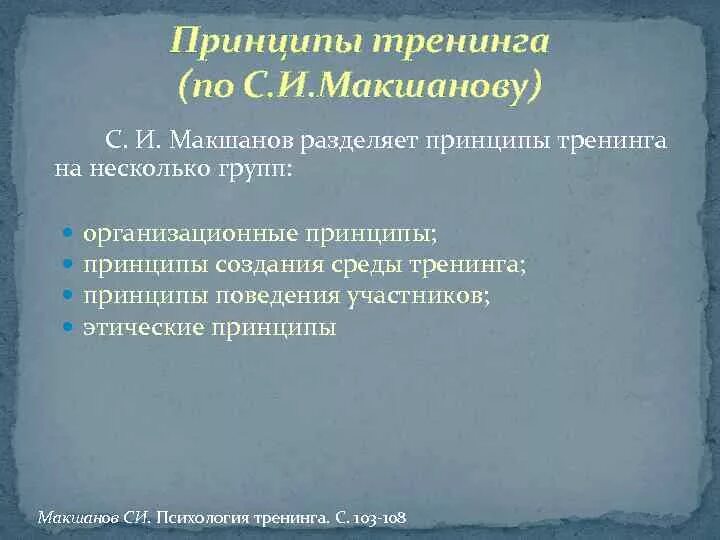 Принципы тренинга
(по С.И.Макшанову)

С. И. Макшанов разделяет принципы тренинга на несколько групп:

- организационные принципы;
- принципы создания среды тренинга;
- принципы поведения участников;
- этические принципы

Макшанов СИ. Психология тренинга. С. 103-108